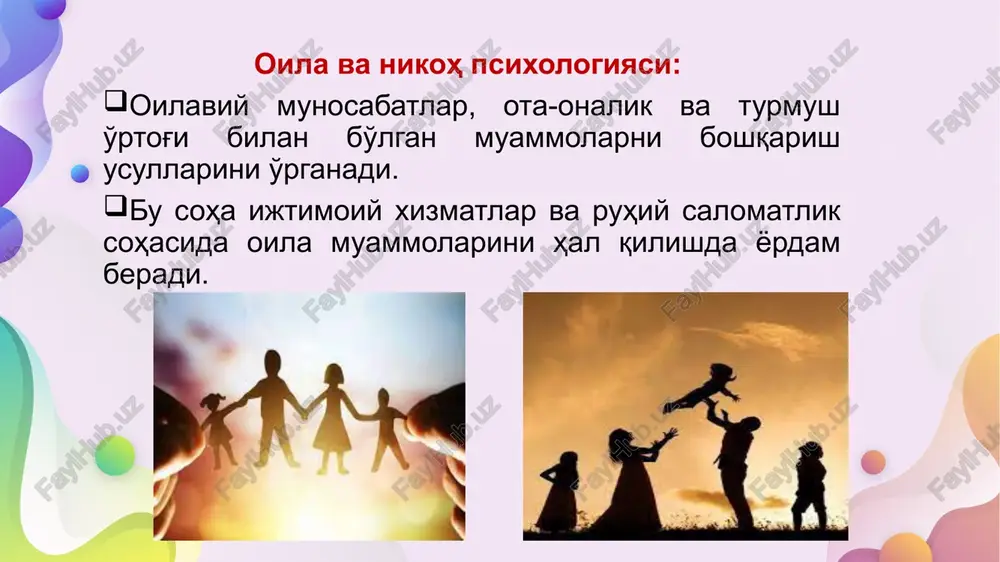 Оила ва никоҳ психологияси:

❑Оилавий муносабатлар, ота-оналик ва турмуш ўртоғи билан бўлган муаммоларни бошқариш усулларини ўрганади.

❑Бу соҳа ижтимоий хизматлар ва руҳий саломатлик соҳасида оила муаммоларини ҳал қилишда ёрдам беради.

FaylHub.uz